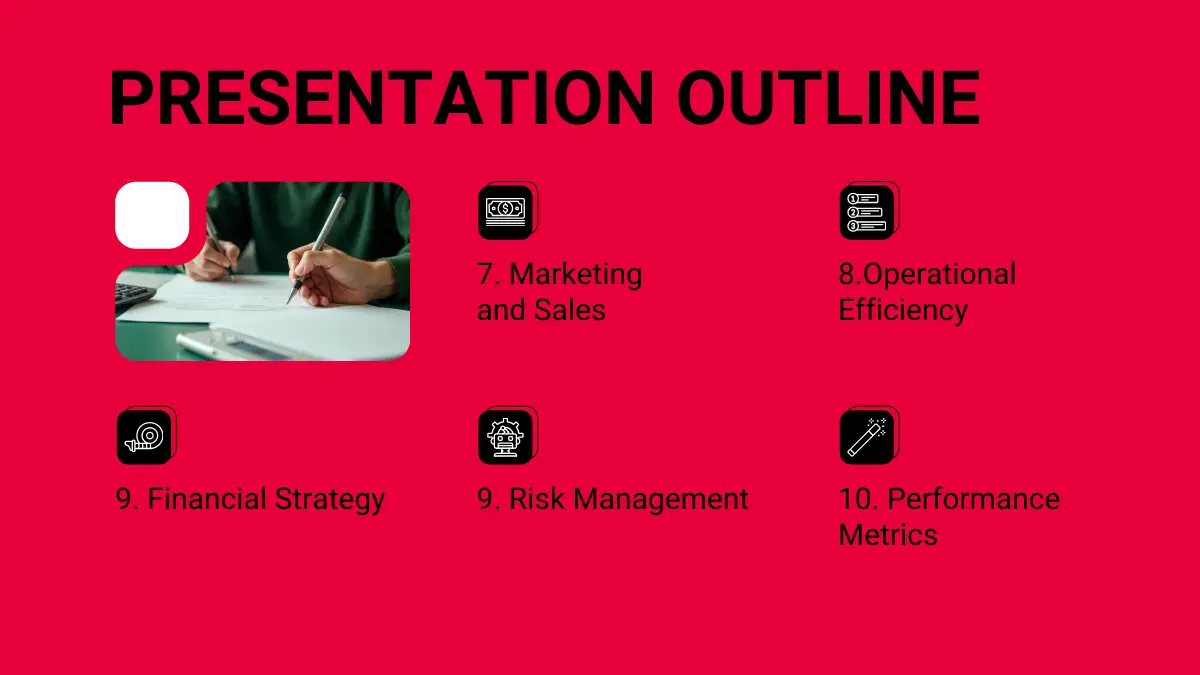 PRESENTATION OUTLINE

7. Marketing and Sales

8.Operational Efficiency

9. Financial Strategy

9. Risk Management

10. Performance Metrics